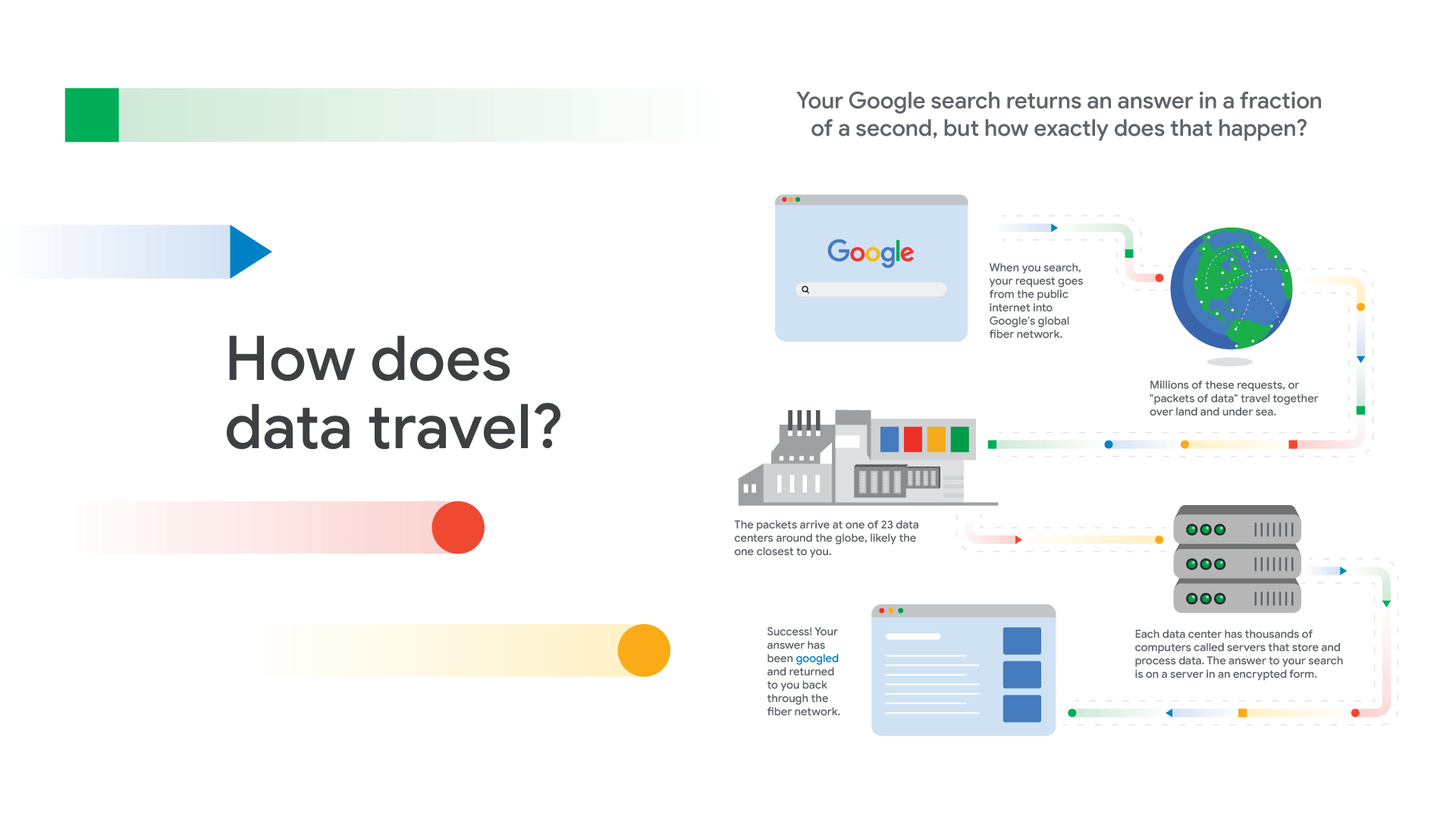 How does data travel?

Your Google search returns an answer in a fraction of a second, but how exactly does that happen?

Google

When you search, your request goes from the public internet into Google's global fiber network.

Millions of these requests, or "packets of data" travel together over land and under sea.

The packets arrive at one of 23 data centers around the globe, likely the one closest to you.

Each data center has thousands of computers called servers that store and process data. The answer to your search is on a server in an encrypted form.

Success! Your answer has been googled and returned to you back through the fiber network.